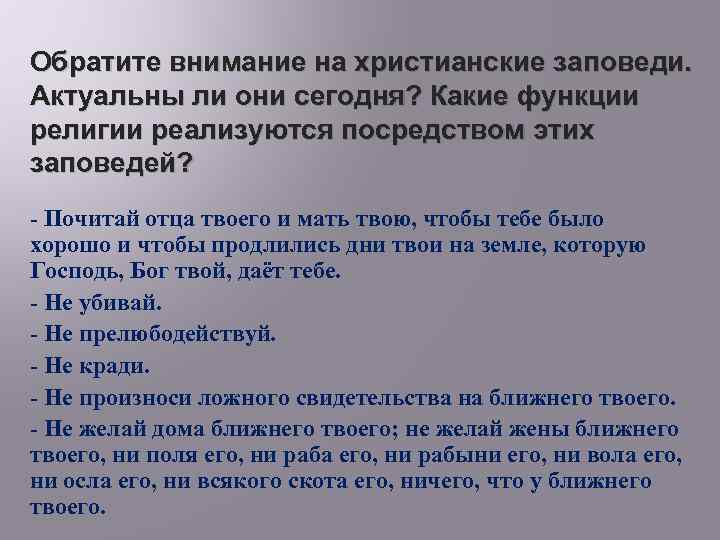 Обратите внимание на христианские заповеди. Актуальны ли они сегодня? Какие функции религии реализуются посредством этих заповедей?

- Почитай отца твоего и мать твою, чтобы тебе было хорошо и чтобы продлились дни твои на земле, которую Господь, Бог твой, даёт тебе.
- Не убивай.
- Не прелюбодействуй.
- Не кради.
- Не произноси ложного свидетельства на ближнего твоего.
- Не желай дома ближнего твоего; не желай жены ближнего твоего, ни поля его, ни раба его, ни рабыни его, ни вола его, ни осла его, ни всякого скота его, ничего, что у ближнего твоего.